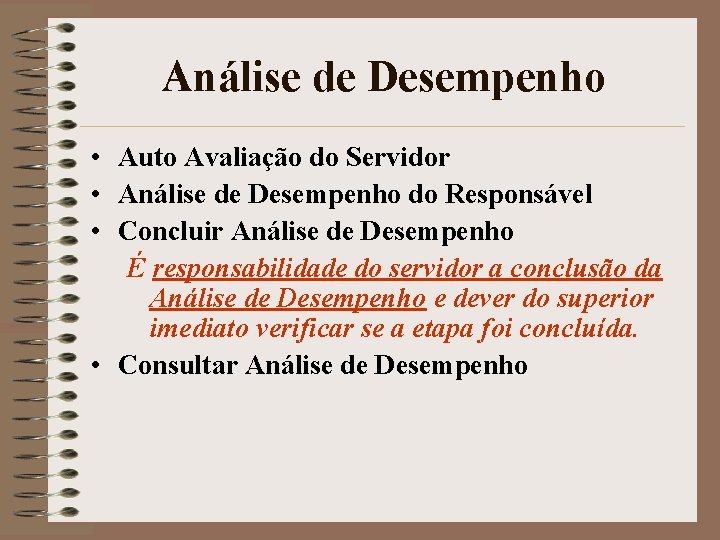 Análise de Desempenho

• Auto Avaliação do Servidor
• Análise de Desempenho do Responsável
• Concluir Análise de Desempenho

É responsabilidade do servidor a conclusão da Análise de Desempenho e dever do superior imediato verificar se a etapa foi concluída.

• Consultar Análise de Desempenho